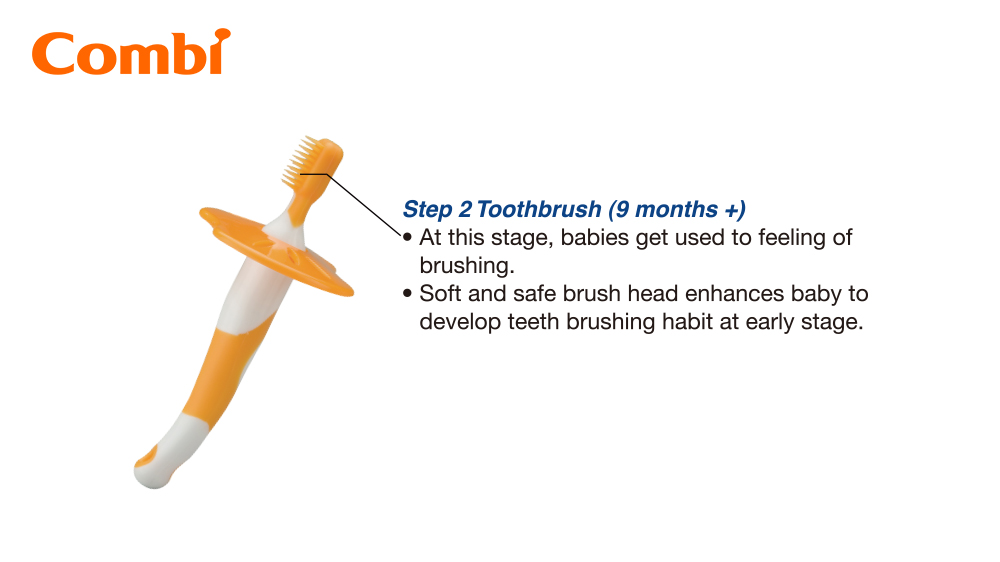 Combi

Step 2 Toothbrush (9 months +)
• At this stage, babies get used to feeling of brushing.
• Soft and safe brush head enhances baby to develop teeth brushing habit at early stage.